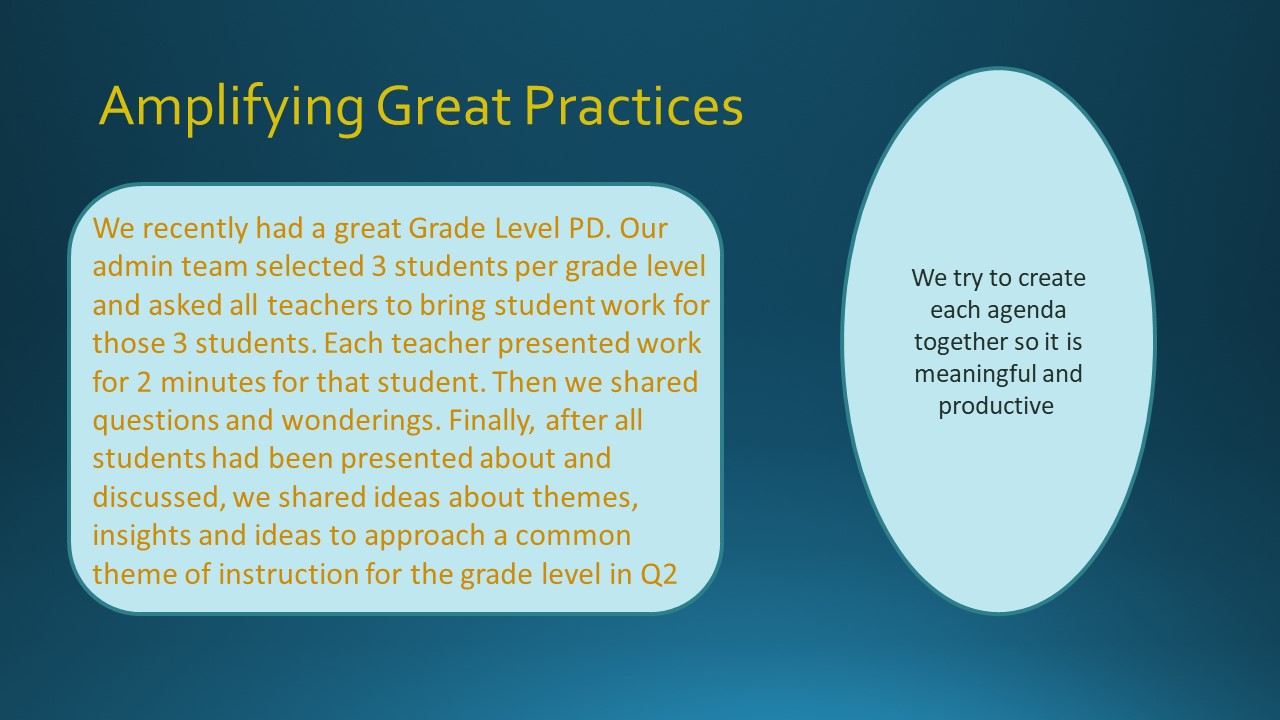 Amplifying Great Practices

We recently had a great Grade Level PD. Our admin team selected 3 students per grade level and asked all teachers to bring student work for those 3 students. Each teacher presented work for 2 minutes for that student. Then we shared questions and wonderings. Finally, after all students had been presented about and discussed, we shared ideas about themes, insights and ideas to approach a common theme of instruction for the grade level in Q2

We try to create each agenda together so it is meaningful and productive